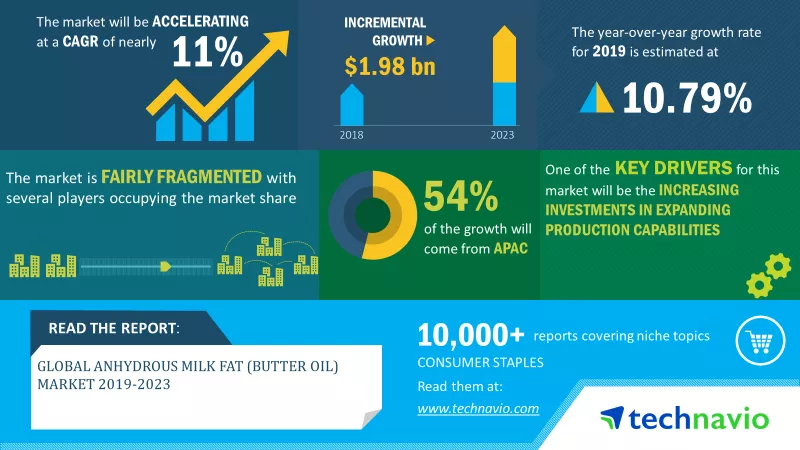 The market will be ACCELERATING at a CAGR of nearly 11%

INCREMENTAL GROWTH

$1.98 bn

2018

2023

The year-over-year growth rate for 2019 is estimated at

10.79%

The market is FAIRLY FRAGMENTED with several players occupying the market share

54%

of the growth will come from APAC

One of the KEY DRIVERS for this market will be the INCREASING INVESTMENTS IN EXPANDING PRODUCTION CAPABILITIES

READ THE REPORT:

GLOBAL ANHYDROUS MILK FAT (BUTTER OIL) MARKET 2019-2023

10,000+ reports covering niche topics

CONSUMER STAPLES

Read them at:

www.technavio.com

technavio